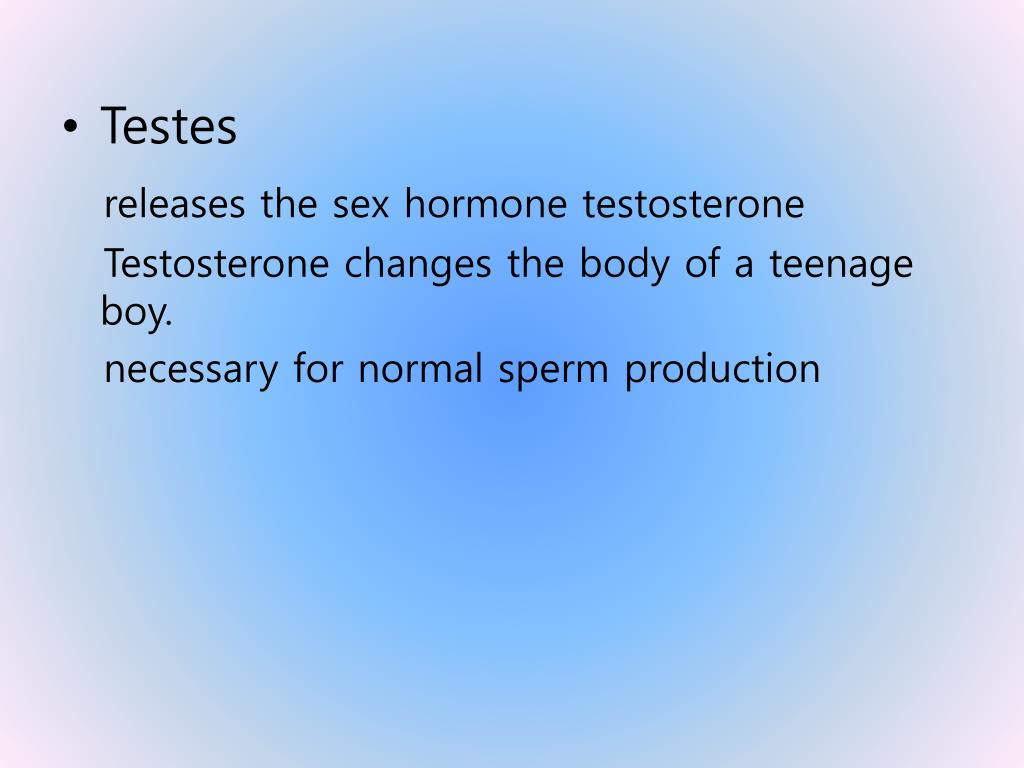 • Testes

releases the sex hormone testosterone

Testosterone changes the body of a teenage boy.

necessary for normal sperm production